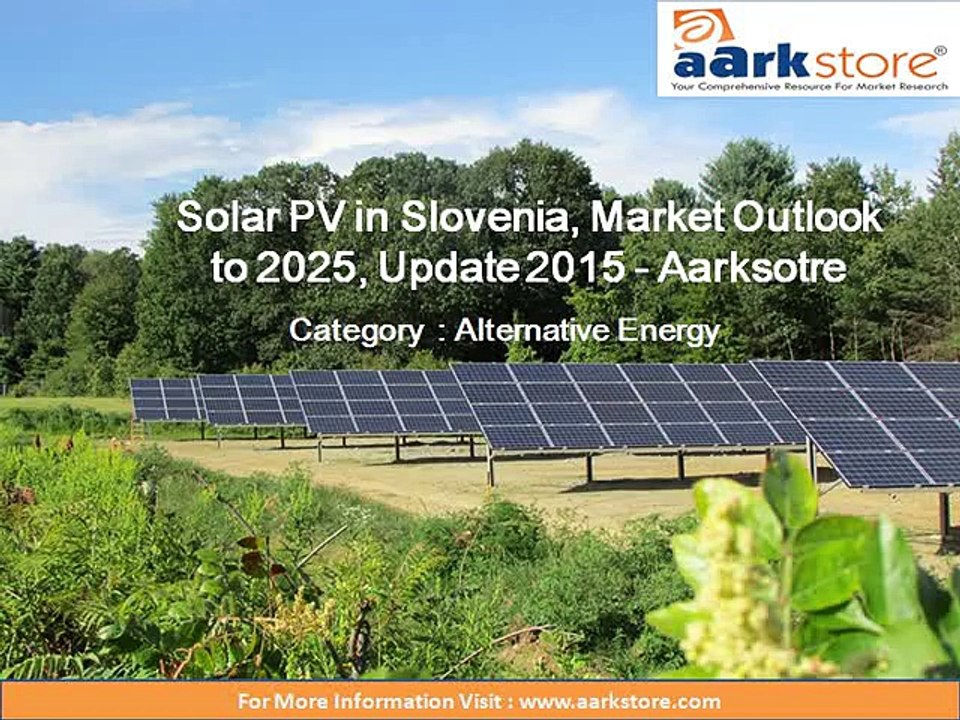 aarkstore®
Your Comprehensive Resource For Market Research

Solar PV in Slovenia, Market Outlook to 2025, Update 2015 - Aarksotre

Category : Alternative Energy

For More Information Visit : www.aarkstore.com